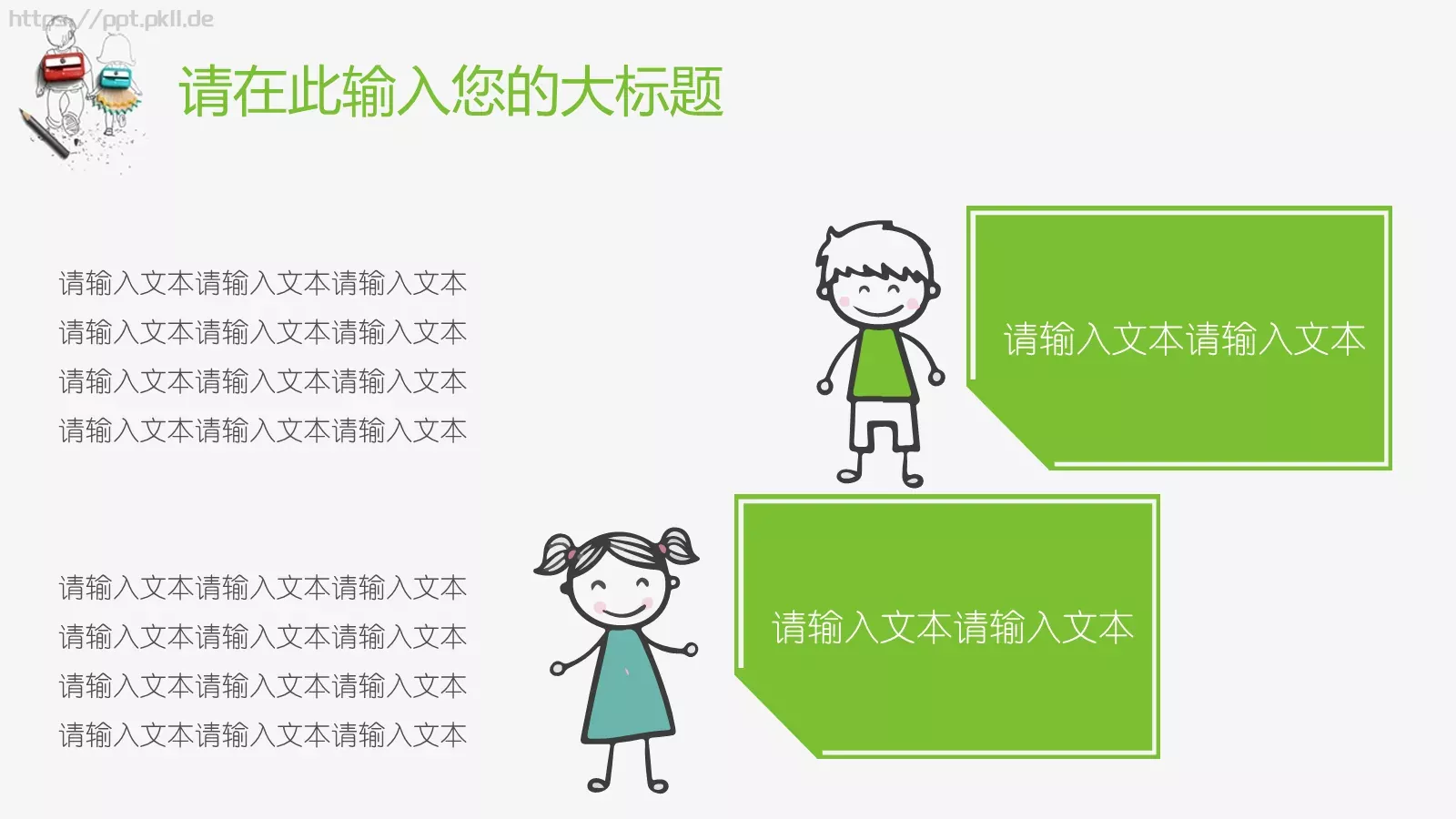 https://ppt.pkll.de

请在此输入您的大标题

请输入文本请输入文本请输入文本
请输入文本请输入文本请输入文本
请输入文本请输入文本请输入文本
请输入文本请输入文本请输入文本

请输入文本请输入文本

请输入文本请输入文本请输入文本
请输入文本请输入文本请输入文本
请输入文本请输入文本请输入文本
请输入文本请输入文本请输入文本

请输入文本请输入文本